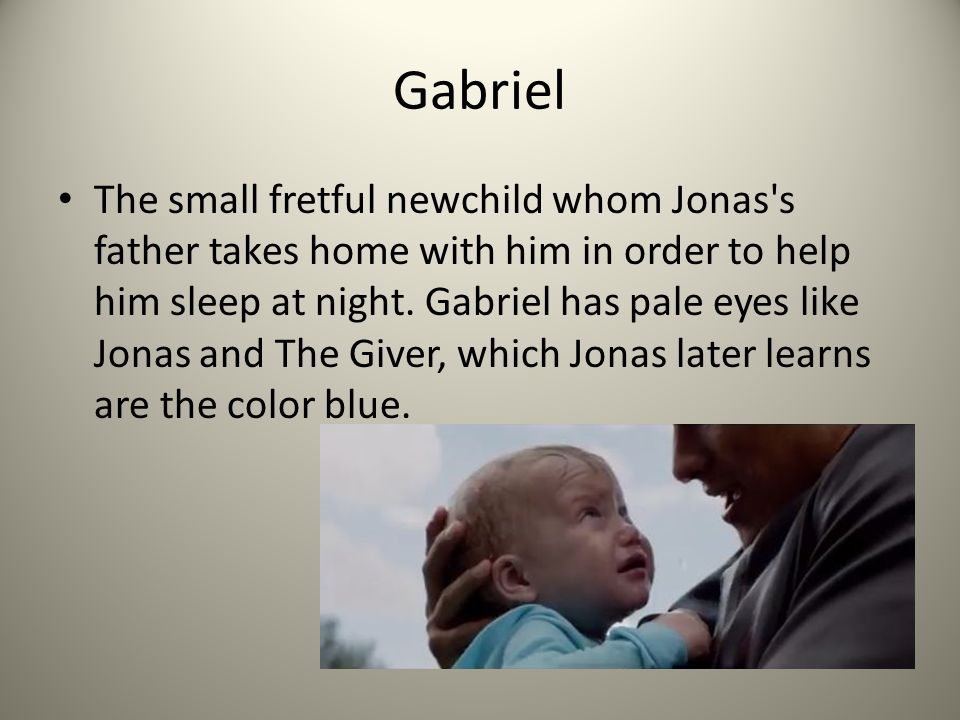 Gabriel

• The small fretful newchild whom Jonas's father takes home with him in order to help him sleep at night. Gabriel has pale eyes like Jonas and The Giver, which Jonas later learns are the color blue.